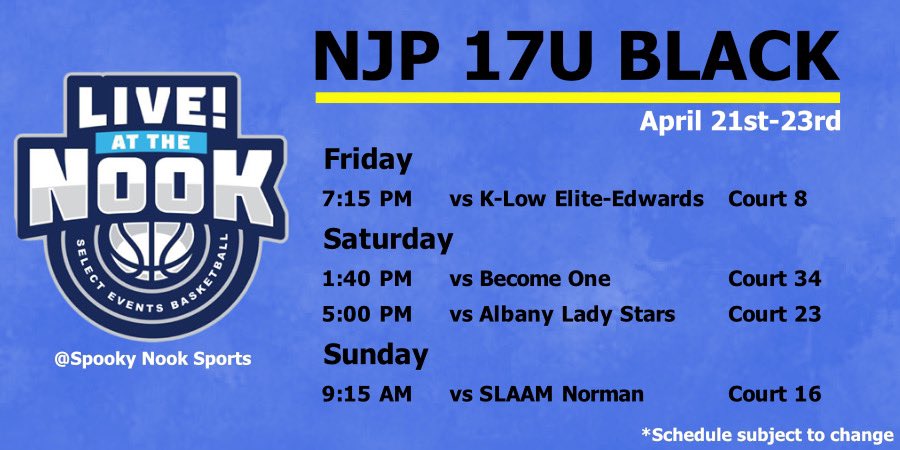 LIVE!
AT THE
NOOK
SELECT EVENTS BASKETBALL

@Spooky Nook Sports

NJP 17U BLACK

April 21st-23rd

Friday

7:15 PM vs K-Low Elite-Edwards Court 8

Saturday

1:40 PM vs Become One Court 34

5:00 PM vs Albany Lady Stars Court 23

Sunday

9:15 AM vs SLAAM Norman Court 16

*Schedule subject to change